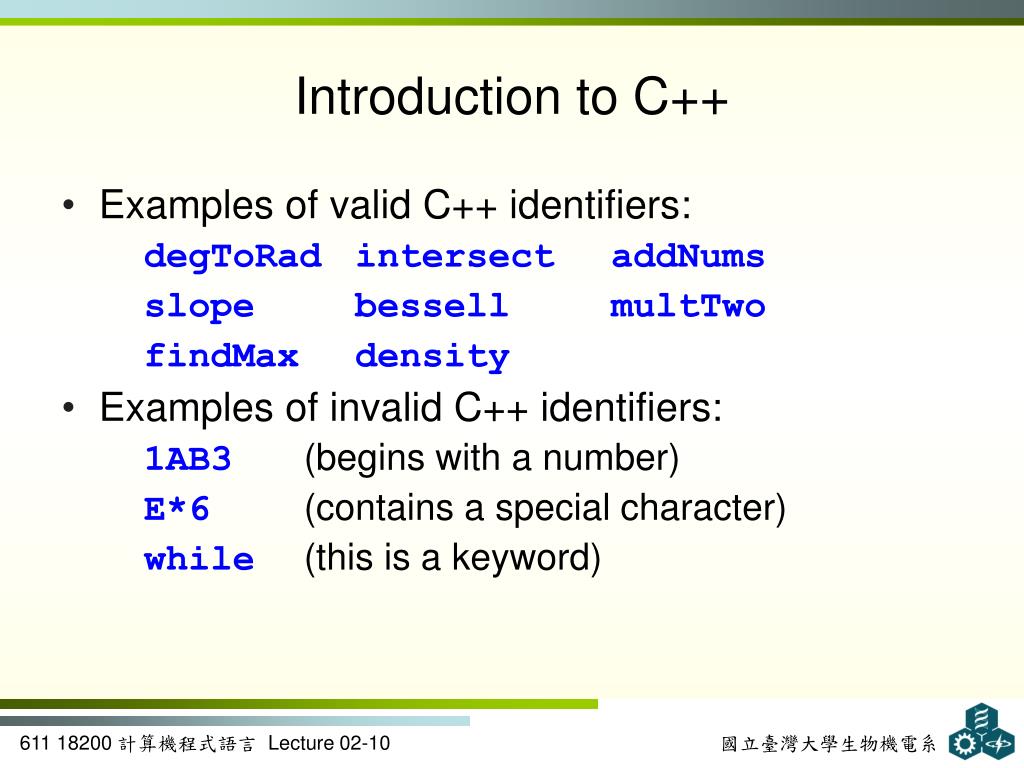 Introduction to C++

• Examples of valid C++ identifiers:

degToRad intersect addNums
slope bessell multTwo
findMax density

• Examples of invalid C++ identifiers:

1AB3 (begins with a number)
E*6 (contains a special character)
while (this is a keyword)

611 18200 計算機程式語言 Lecture 02-10

國立臺灣大學生物機電系